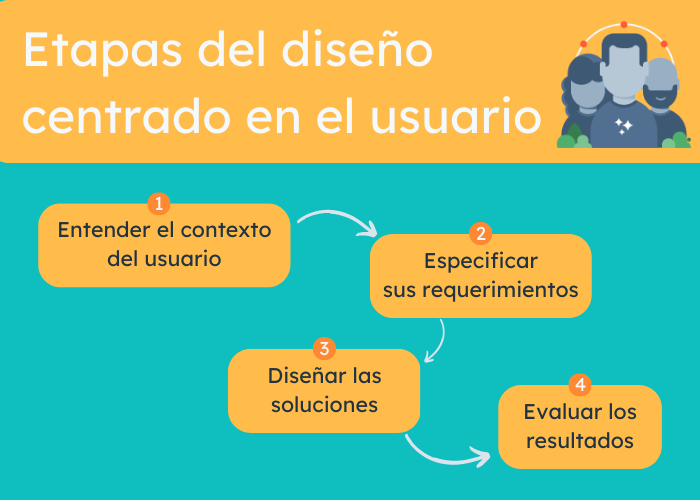 Etapas del diseño centrado en el usuario

1
Entender el contexto del usuario

2
Especificar sus requerimientos

3
Diseñar las soluciones

4
Evaluar los resultados